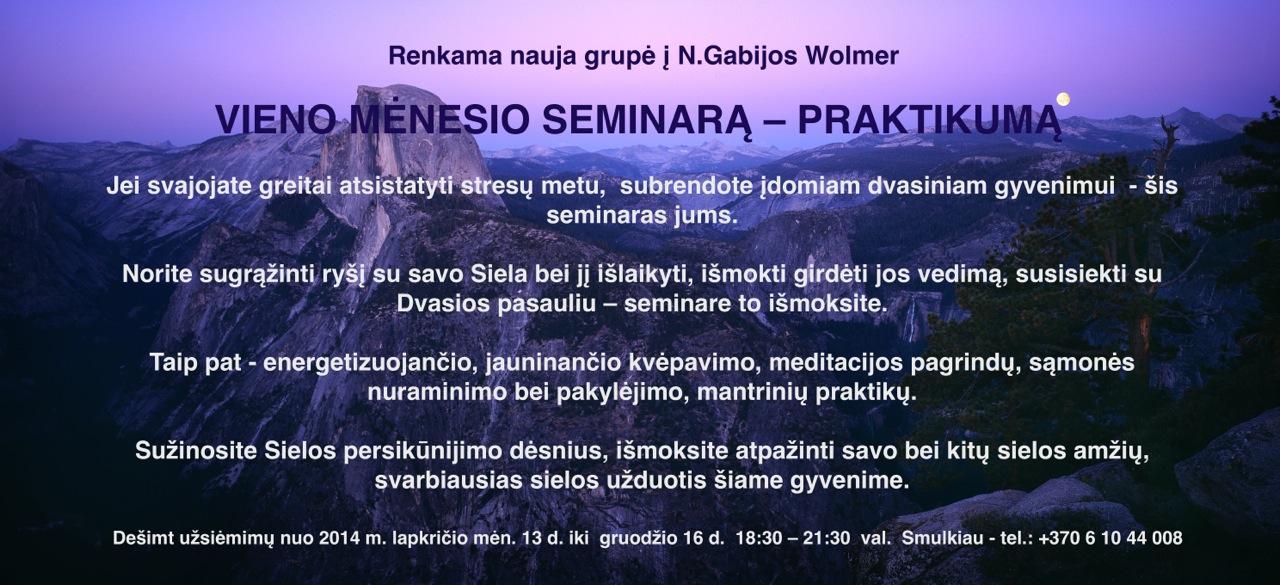 Renkama nauja grupė į N.Gabijos Wolmer

VIENO MĖNESIO SEMINARĄ – PRAKTIKUMĄ

Jei svajojate greitai atsistatyti stresų metu, subrendote įdomiam dvasiniam gyvenimui - šis seminaras jums.

Norite sugrąžinti ryšį su savo Siela bei jį išlaikyti, išmokti girdėti jos vedimą, susisiekti su Dvasios pasauliu – seminare to išmoksite.

Taip pat - energetizuojančio, jauninančio kvėpavimo, meditacijos pagrindų, sąmonės nuraminimo bei pakylėjimo, mantrinių praktikų.

Sužinosite Sielos persikūnijimo dėsnius, išmoksite atpažinti savo bei kitų sielos amžių, svarbiausias sielos užduotis šiame gyvenime.

Dešimt užsiėmimų nuo 2014 m. lapkričio mėn. 13 d. iki gruodžio 16 d. 18:30 – 21:30 val. Smulkiau - tel.: +370 6 10 44 008